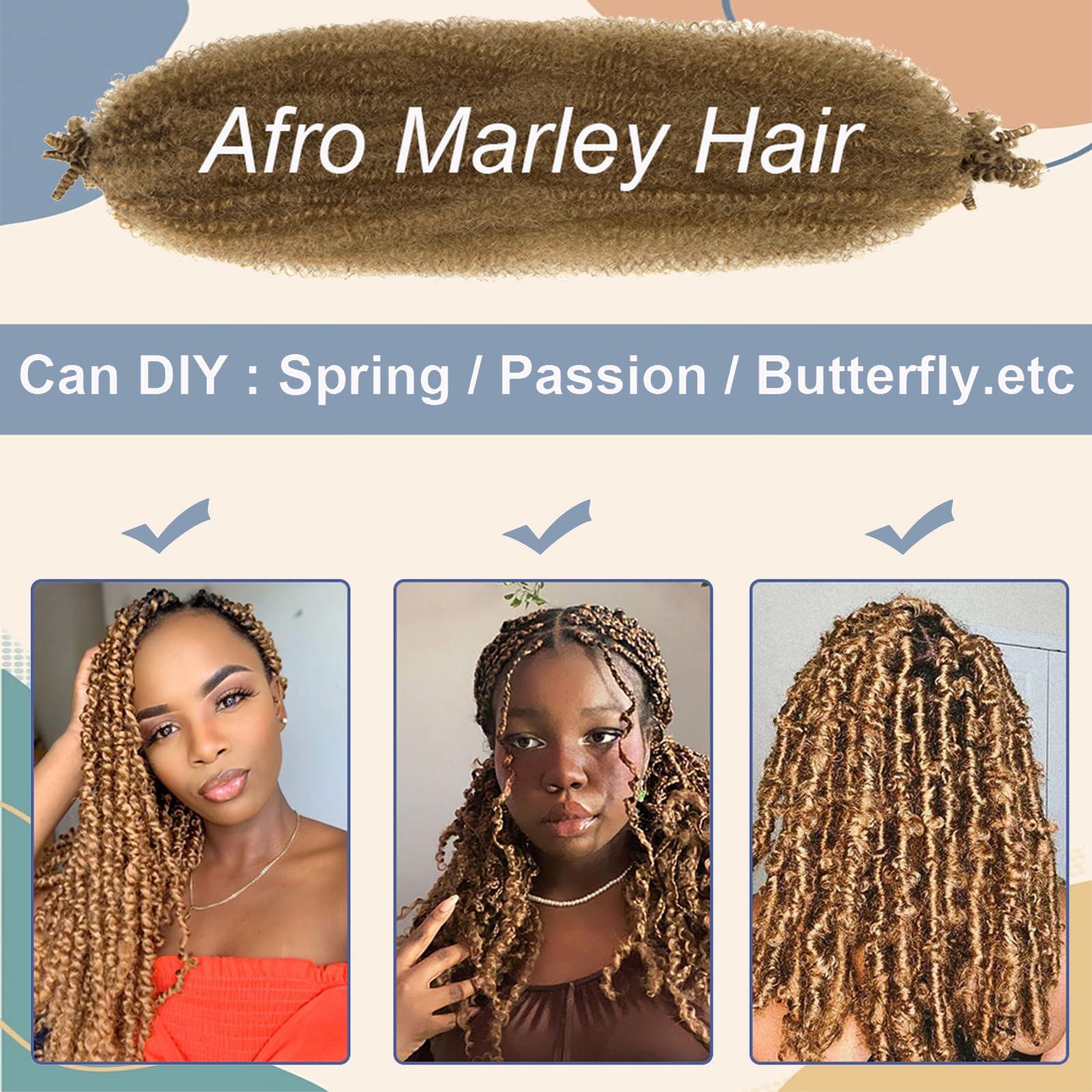 Afro Marley Hair

Can DIY : Spring / Passion / Butterfly.etc